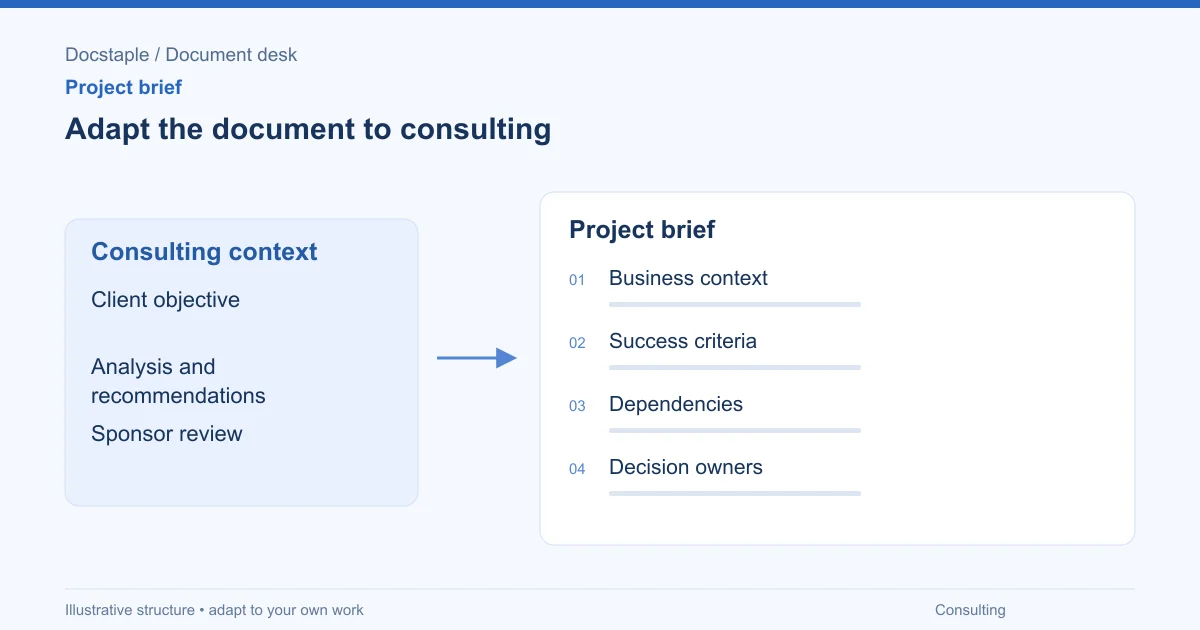 Docstaple / Document desk

Project brief

Adapt the document to consulting

Consulting context

Client objective

Analysis and recommendations

Sponsor review

Project brief

01 Business context

02 Success criteria

03 Dependencies

04 Decision owners

Illustrative structure • adapt to your own work

Consulting